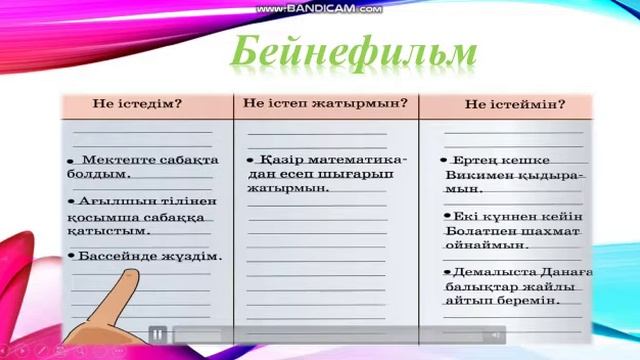 www.BANDICAM.com

Бейнефильм

| Не істедім? | Не істеп жатырмын? | Не істеймін? |
|---|---|---|
| • Мектепте сабақта болдым. • Ағылшын тілінен қосымша сабаққа қатыстым. • Бассейнде жүздім. | • Қазір математикадан есеп шығарып жатырмын. | • Ертең кешке Викимен қыдырамын. • Екі күннен кейін Болатпен шахмат ойнаймын. • Демалыста Данаға балықтар жайлы айтып беремін. |